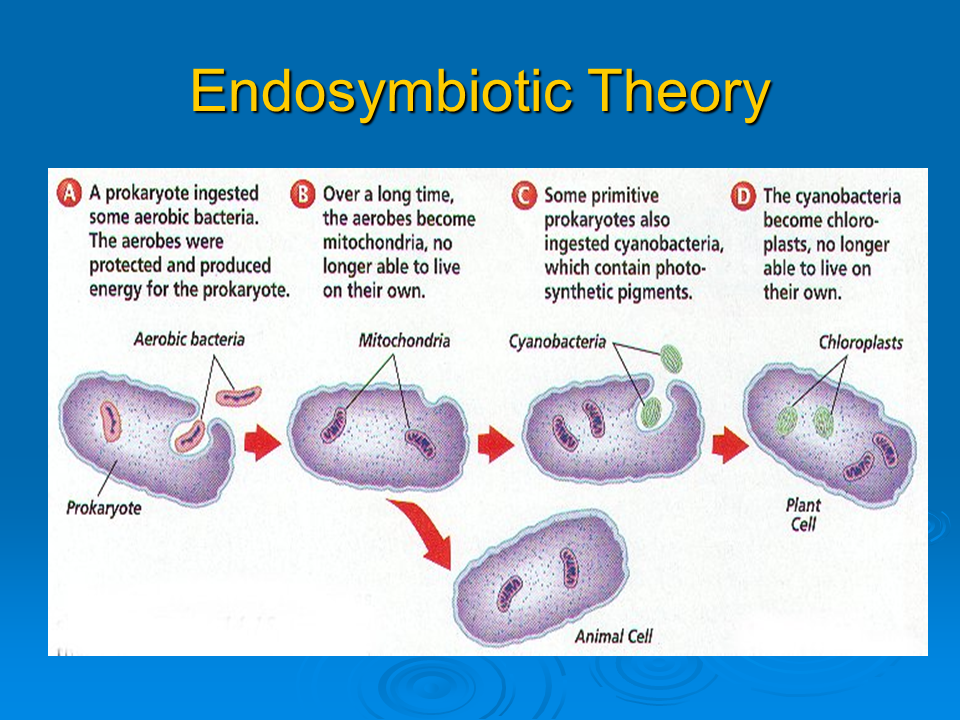 Endosymbiotic Theory

A A prokaryote ingested some aerobic bacteria. The aerobes were protected and produced energy for the prokaryote.

B Over a long time, the aerobes become mitochondria, no longer able to live on their own.

C Some primitive prokaryotes also ingested cyanobacteria, which contain photosynthetic pigments.

D The cyanobacteria become chloroplasts, no longer able to live on their own.

Aerobic bacteria

Prokaryote

Mitochondria

Cyanobacteria

Chloroplasts

Plant Cell

Animal Cell